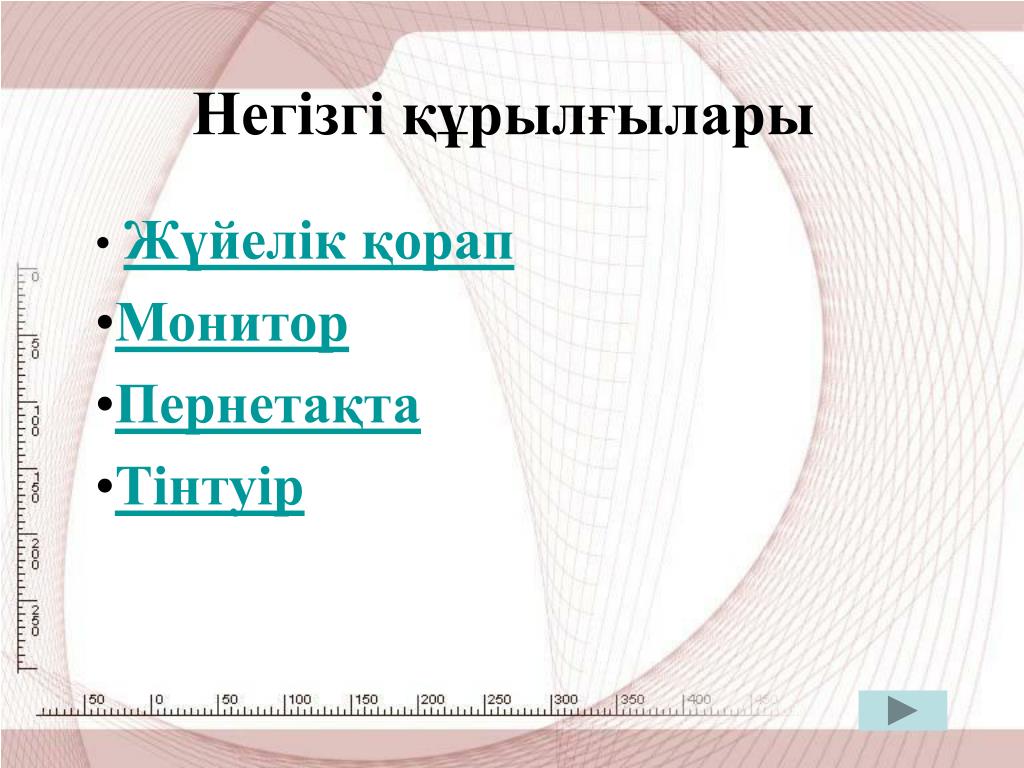 Негізгі құрылғылары

• Жүйелік қорап
•Монитор
•Пернетақта
•Тінтуір

0 50 100 150 200 250

50 0 50 100 150 200 250 300 350 400 450